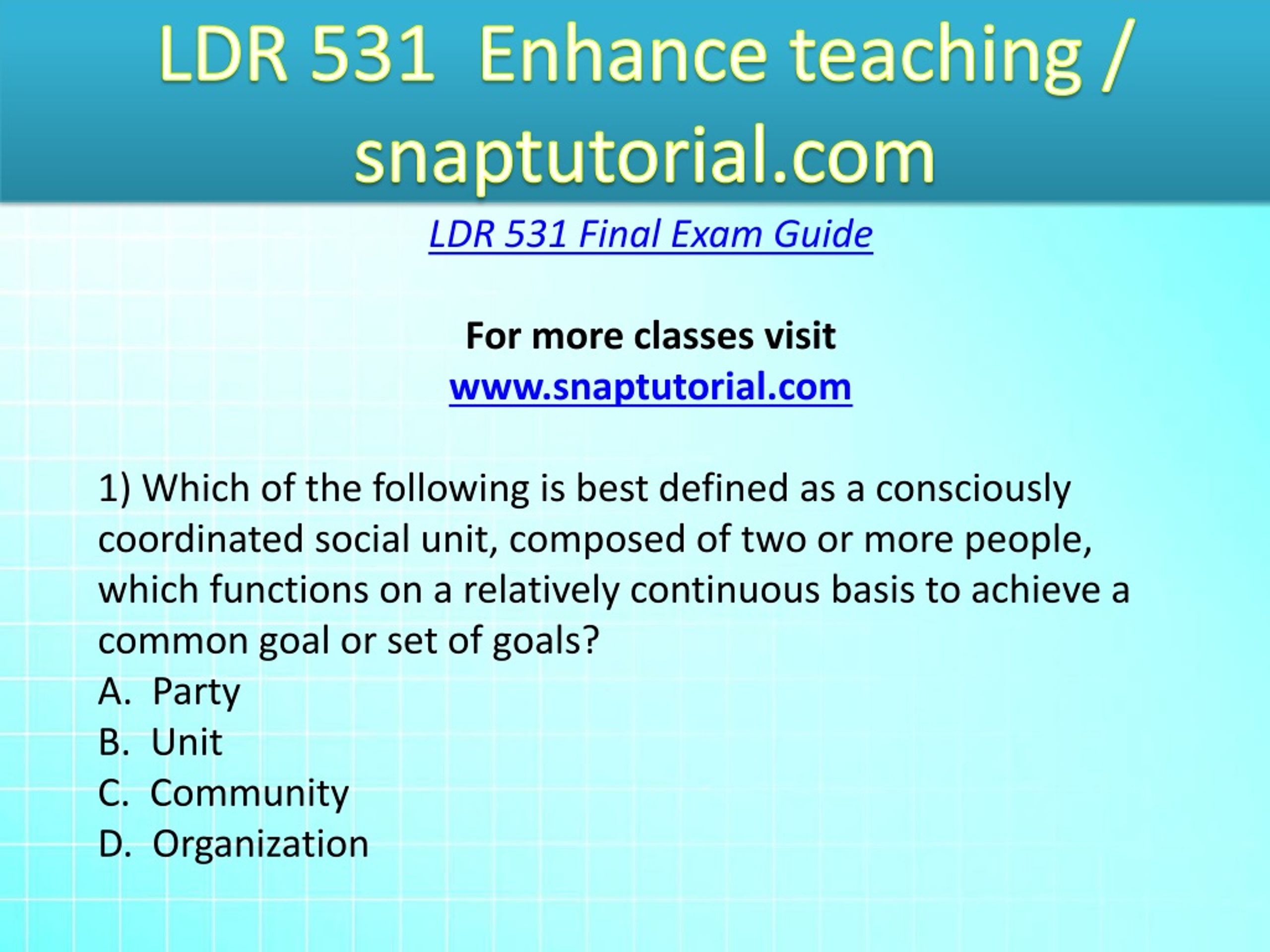 LDR 531 Enhance teaching / snaptutorial.com

LDR 531 Final Exam Guide

For more classes visit
www.snaptutorial.com

1) Which of the following is best defined as a consciously coordinated social unit, composed of two or more people, which functions on a relatively continuous basis to achieve a common goal or set of goals?
A. Party
B. Unit
C. Community
D. Organization